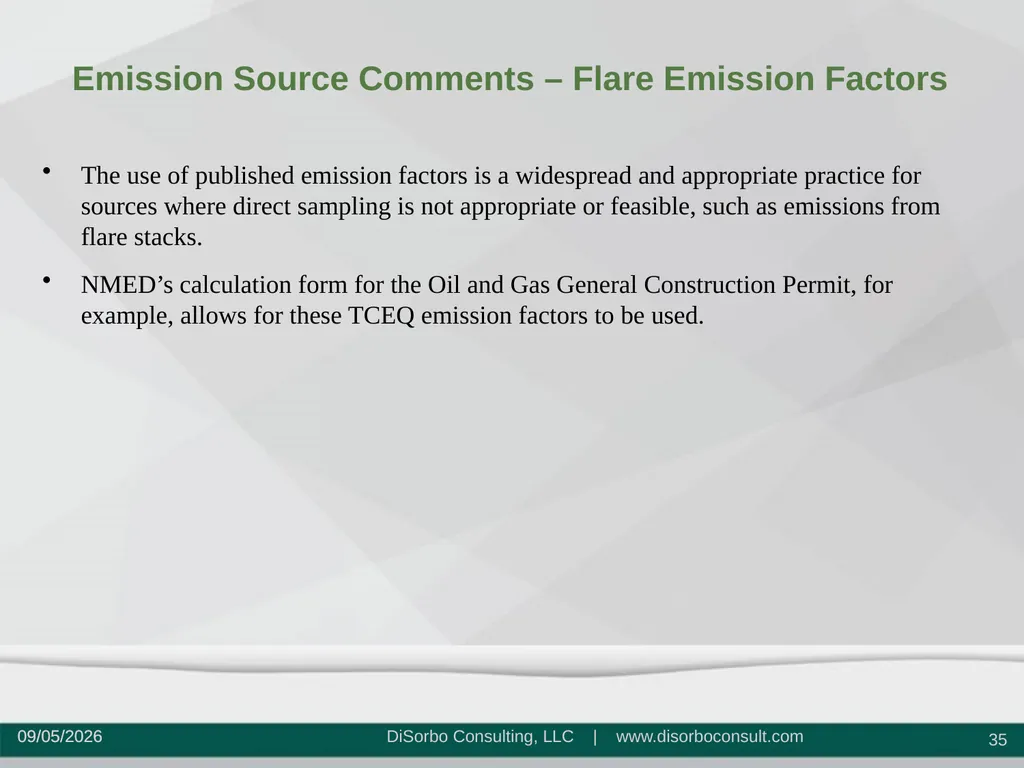 Emission Source Comments – Flare Emission Factors

• The use of published emission factors is a widespread and appropriate practice for sources where direct sampling is not appropriate or feasible, such as emissions from flare stacks.

• NMED’s calculation form for the Oil and Gas General Construction Permit, for example, allows for these TCEQ emission factors to be used.

09/05/2026

DiSorbo Consulting, LLC | www.disorboconsult.com

35